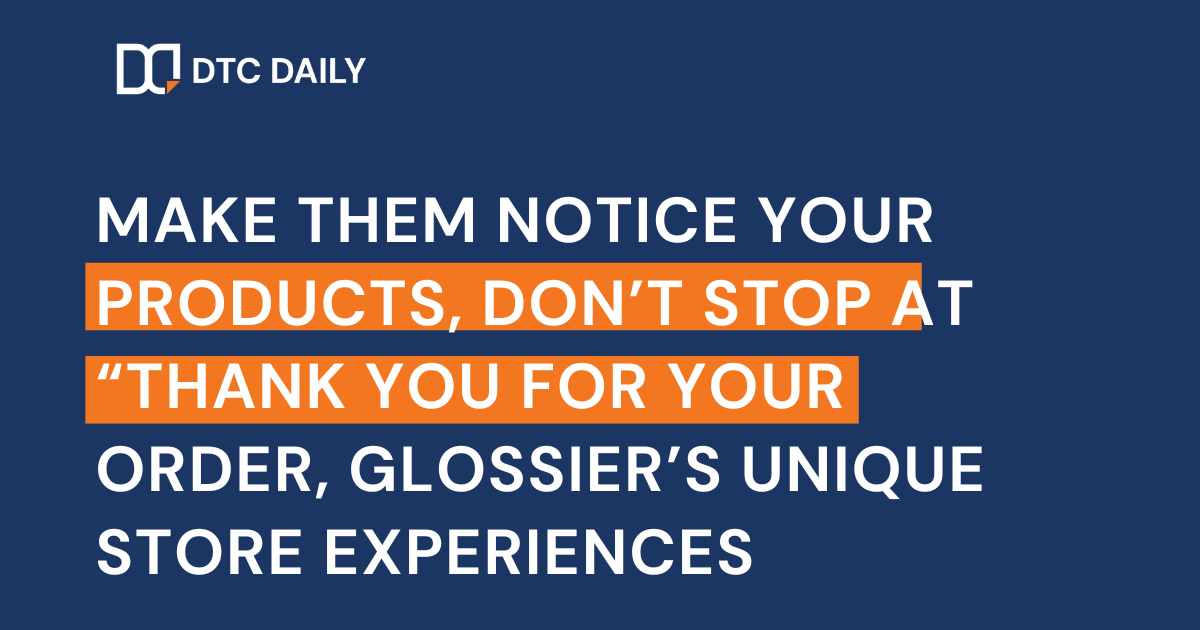 DTC DAILY

MAKE THEM NOTICE YOUR PRODUCTS, DON’T STOP AT “THANK YOU FOR YOUR ORDER, GLOSSIER’S UNIQUE STORE EXPERIENCES